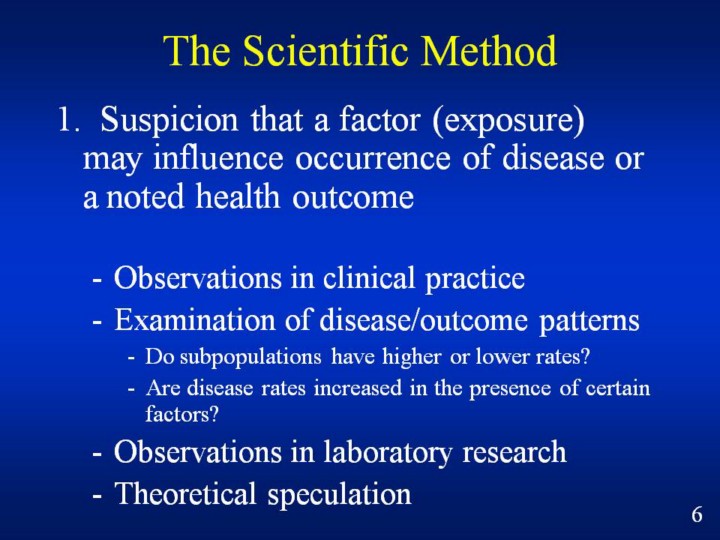 The Scientific Method

1. Suspicion that a factor (exposure) may influence occurrence of disease or a noted health outcome

- Observations in clinical practice
- Examination of disease/outcome patterns
  - Do subpopulations have higher or lower rates?
  - Are disease rates increased in the presence of certain factors?
- Observations in laboratory research
- Theoretical speculation

6